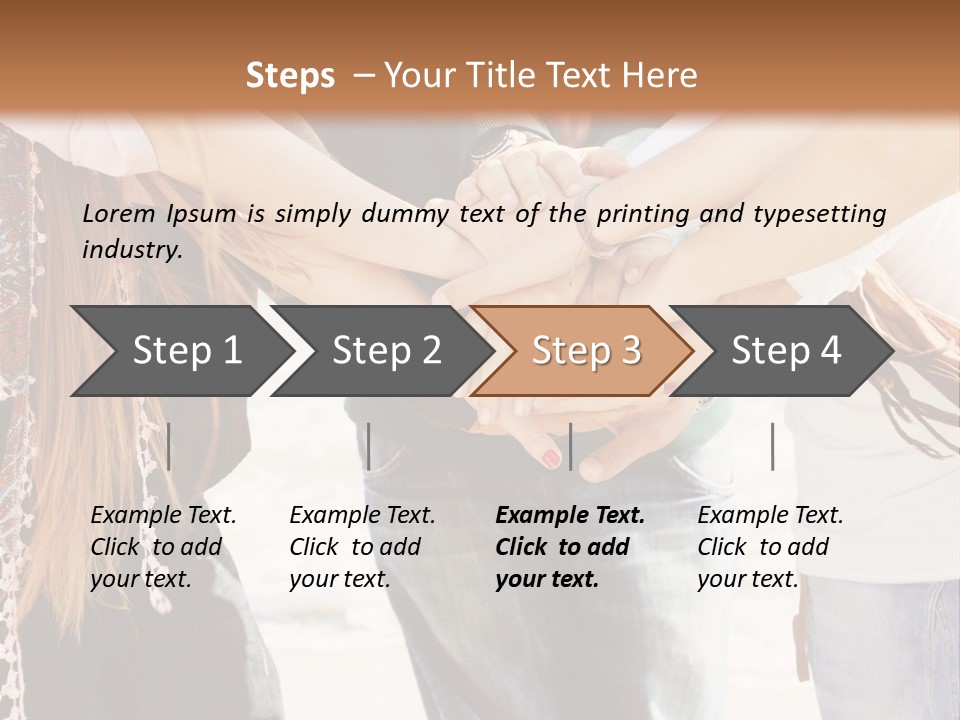 Steps – Your Title Text Here

Lorem Ipsum is simply dummy text of the printing and typesetting industry.

Step 1

Step 2

Step 3

Step 4

Example Text. Click to add your text.

Example Text. Click to add your text.

Example Text. Click to add your text.

Example Text. Click to add your text.